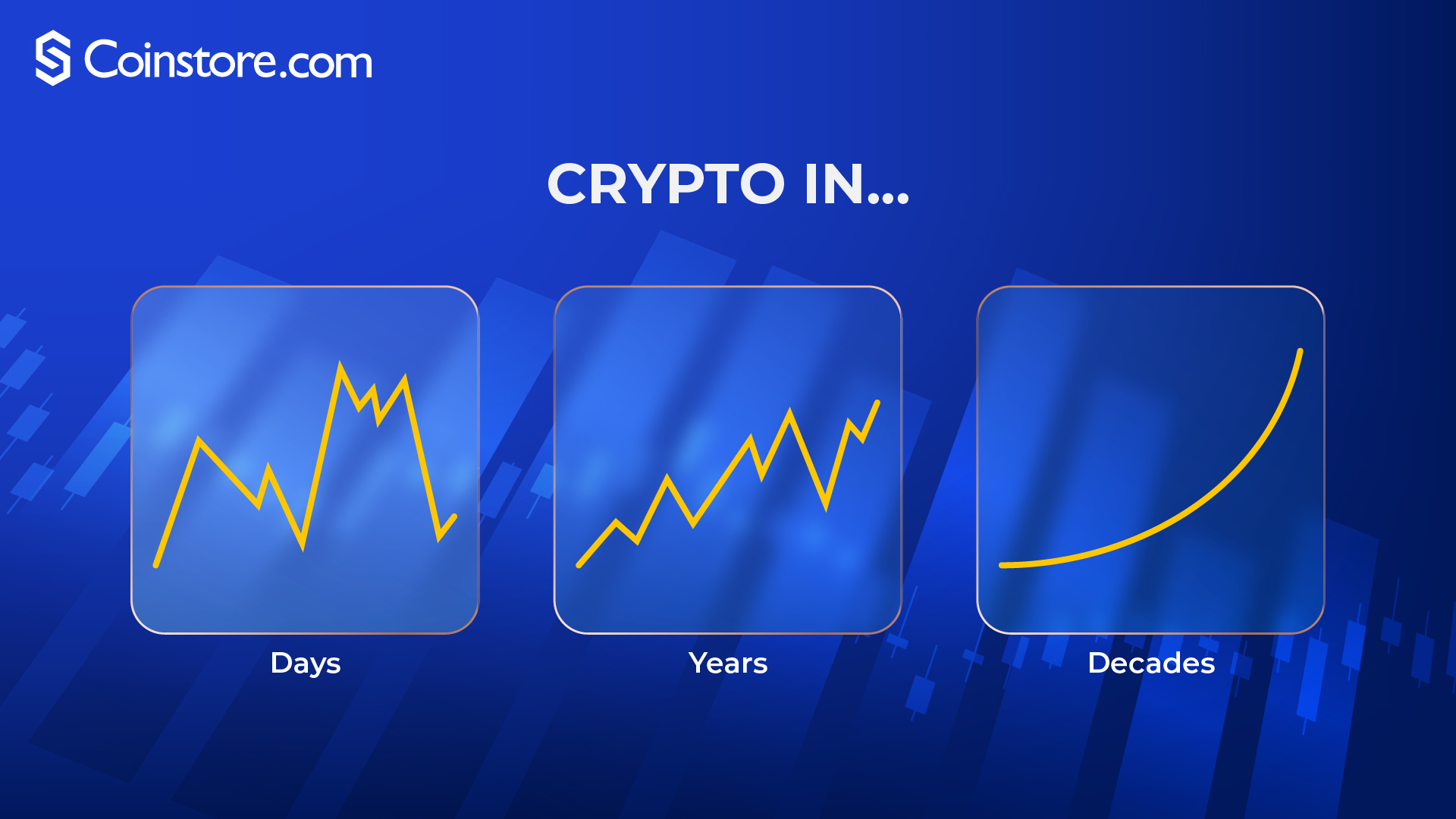 Coinstore.com

CRYPTO IN...

Days

Years

Decades